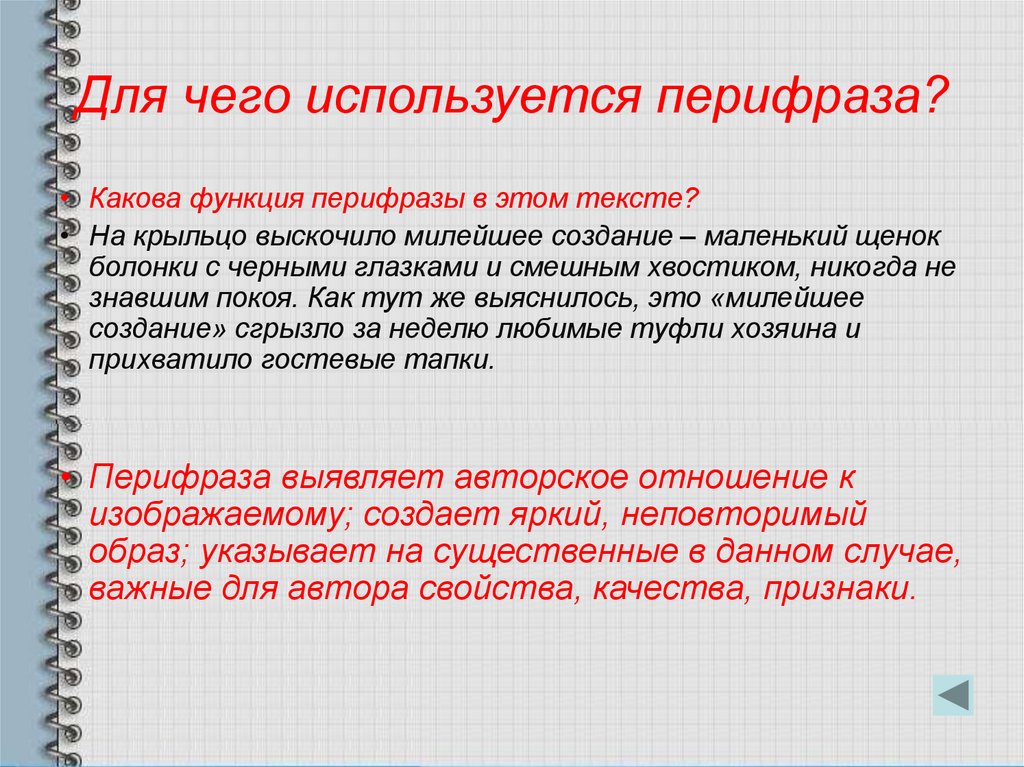 Для чего используется перифраза?

• Какова функция перифразы в этом тексте?

• На крыльцо выскочило милейшее создание – маленький щенок болонки с черными глазками и смешным хвостиком, никогда не знавшим покоя. Как тут же выяснилось, это «милейшее создание» сгрызло за неделю любимые туфли хозяина и прихватило гостевые тапки.

• Перифраза выявляет авторское отношение к изображаемому; создает яркий, неповторимый образ; указывает на существенные в данном случае, важные для автора свойства, качества, признаки.